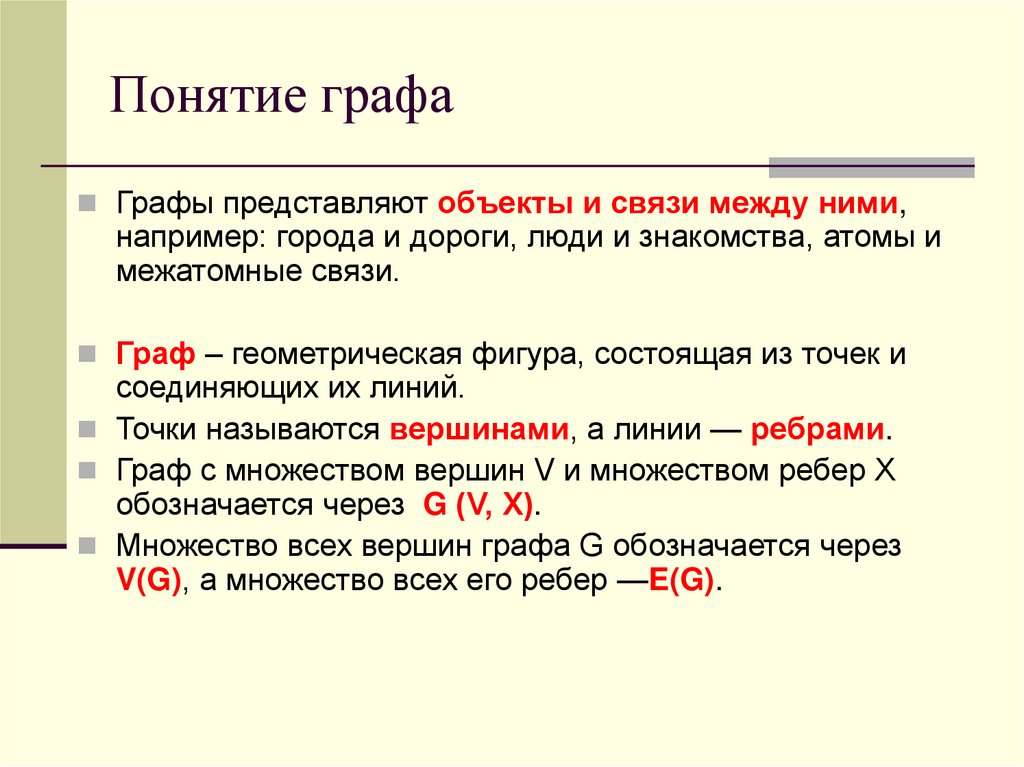 Понятие графа

Графы представляют объекты и связи между ними, например: города и дороги, люди и знакомства, атомы и межатомные связи.

Граф – геометрическая фигура, состоящая из точек и соединяющих их линий.

Точки называются вершинами, а линии — ребрами.

Граф с множеством вершин V и множеством ребер X обозначается через G (V, X).

Множество всех вершин графа G обозначается через V(G), а множество всех его ребер —E(G).